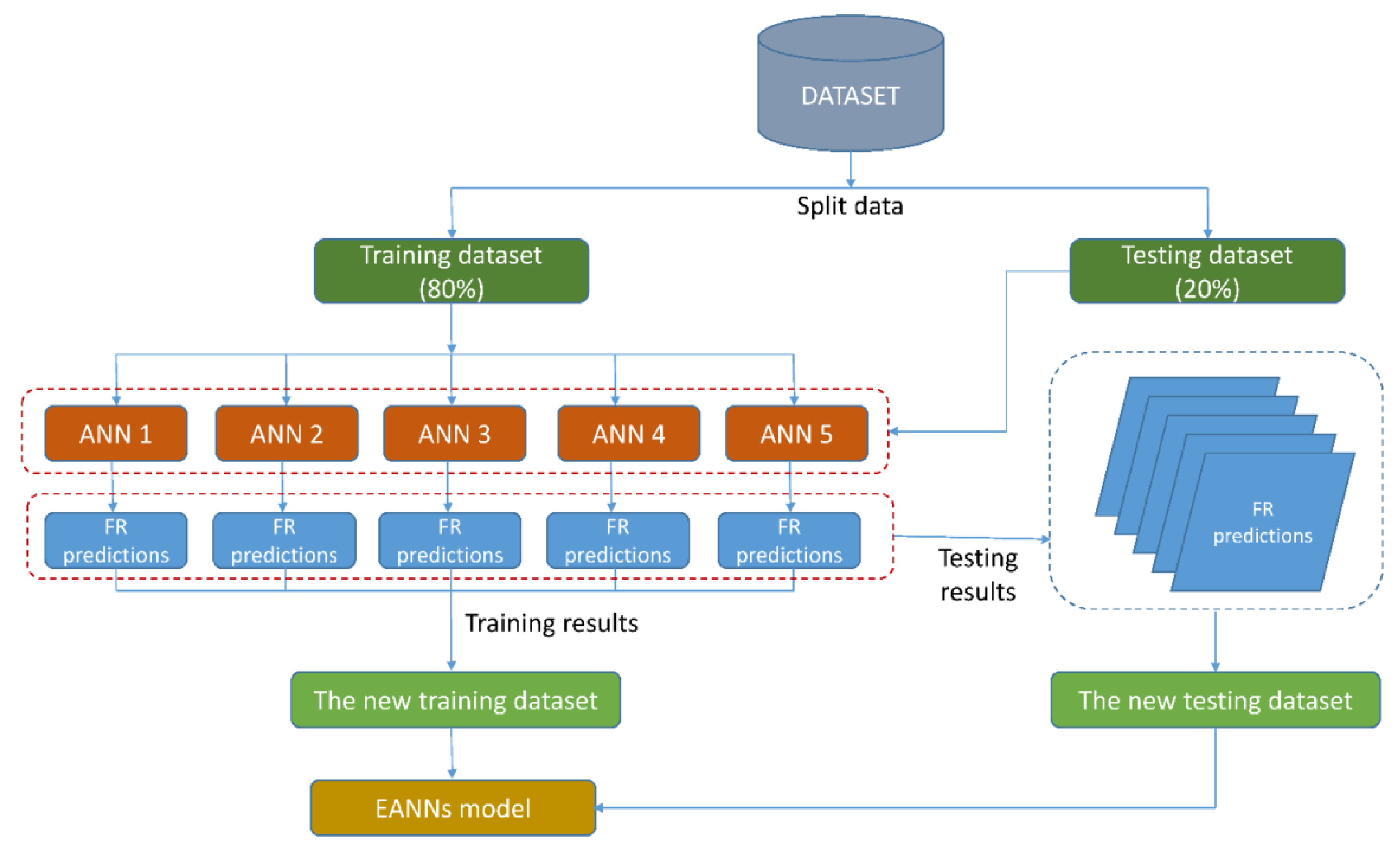 DATASET

Split data

Training dataset (80%)

Testing dataset (20%)

ANN 1

ANN 2

ANN 3

ANN 4

ANN 5

FR predictions

FR predictions

FR predictions

FR predictions

FR predictions

FR predictions

Testing results

Training results

The new training dataset

The new testing dataset

EANNs model